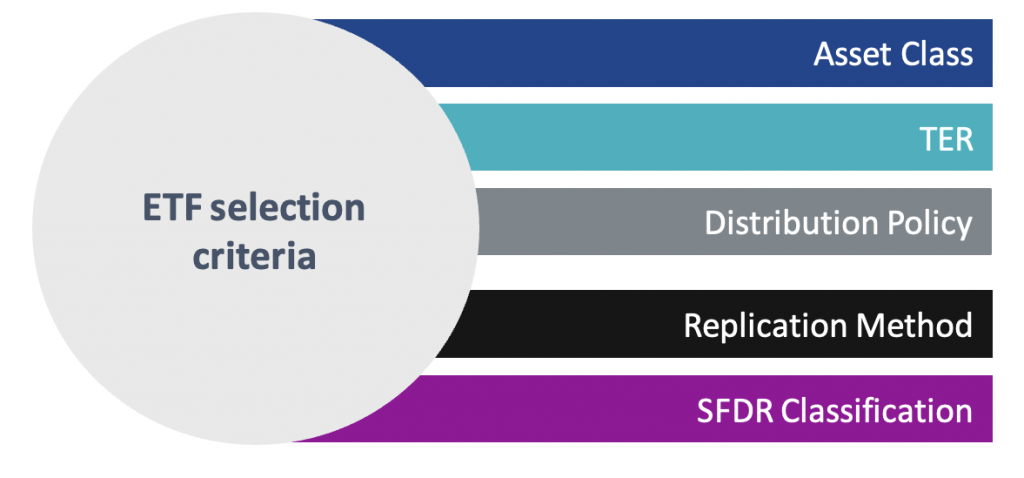 ETF selection criteria

Asset Class

TER

Distribution Policy

Replication Method

SFDR Classification